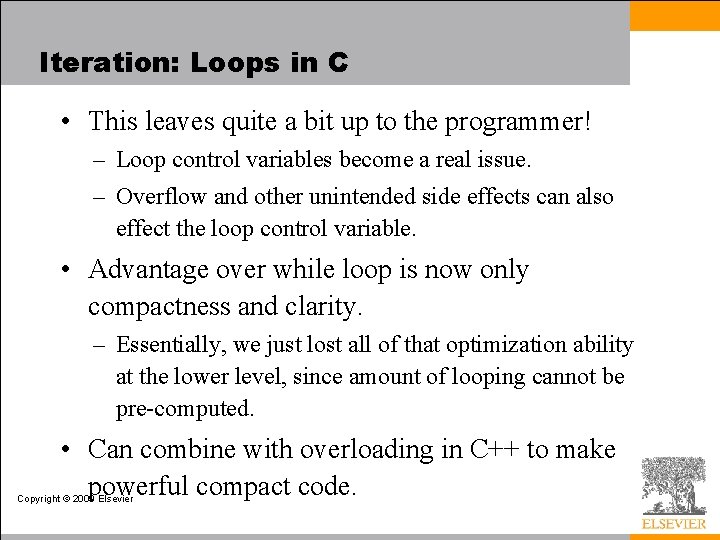 Iteration: Loops in C

• This leaves quite a bit up to the programmer!
– Loop control variables become a real issue.
– Overflow and other unintended side effects can also effect the loop control variable.

• Advantage over while loop is now only compactness and clarity.
– Essentially, we just lost all of that optimization ability at the lower level, since amount of looping cannot be pre-computed.

• Can combine with overloading in C++ to make powerful compact code.

Copyright © 2009 Elsevier

ELSEVIER